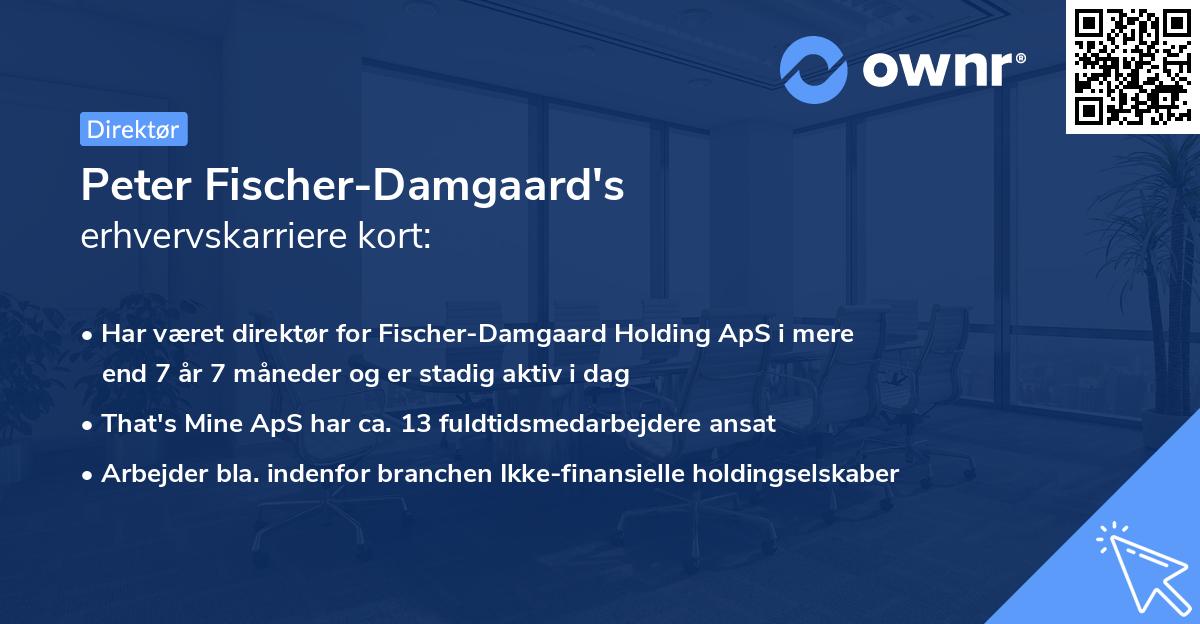 ownr®

Direktør

Peter Fischer-Damgaard's
erhvervskarriere kort:

• Har været direktør for Fischer-Damgaard Holding ApS i mere end 7 år 7 måneder og er stadig aktiv i dag

• That's Mine ApS har ca. 13 fuldtidsmedarbejdere ansat

• Arbejder bla. indenfor branchen Ikke-finansielle holdingselskaber